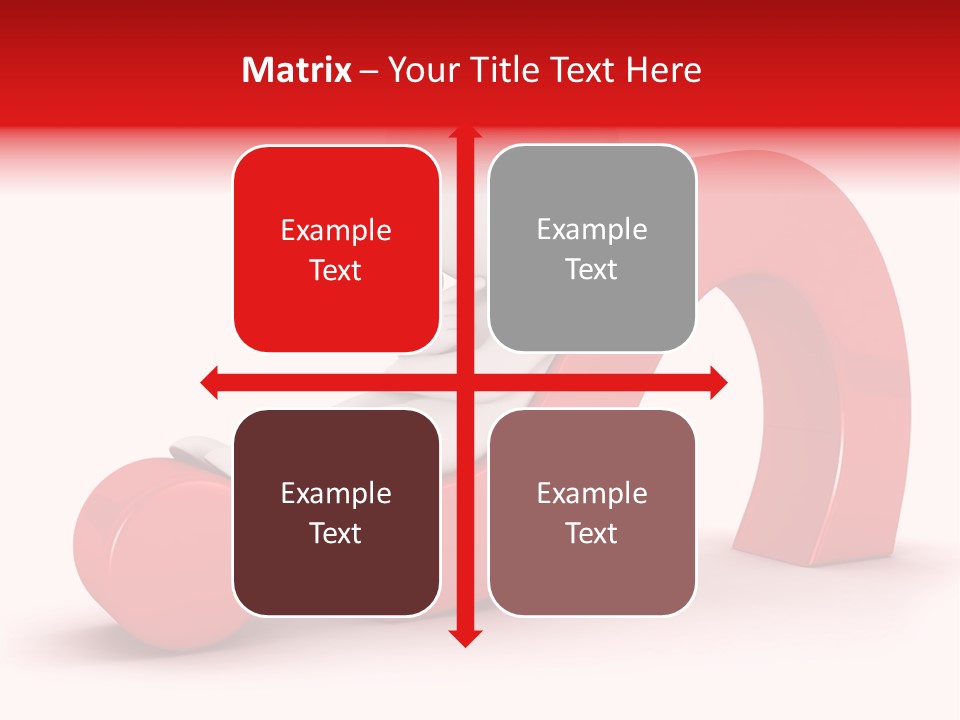 Matrix – Your Title Text Here

Example Text

Example Text

Example Text

Example Text